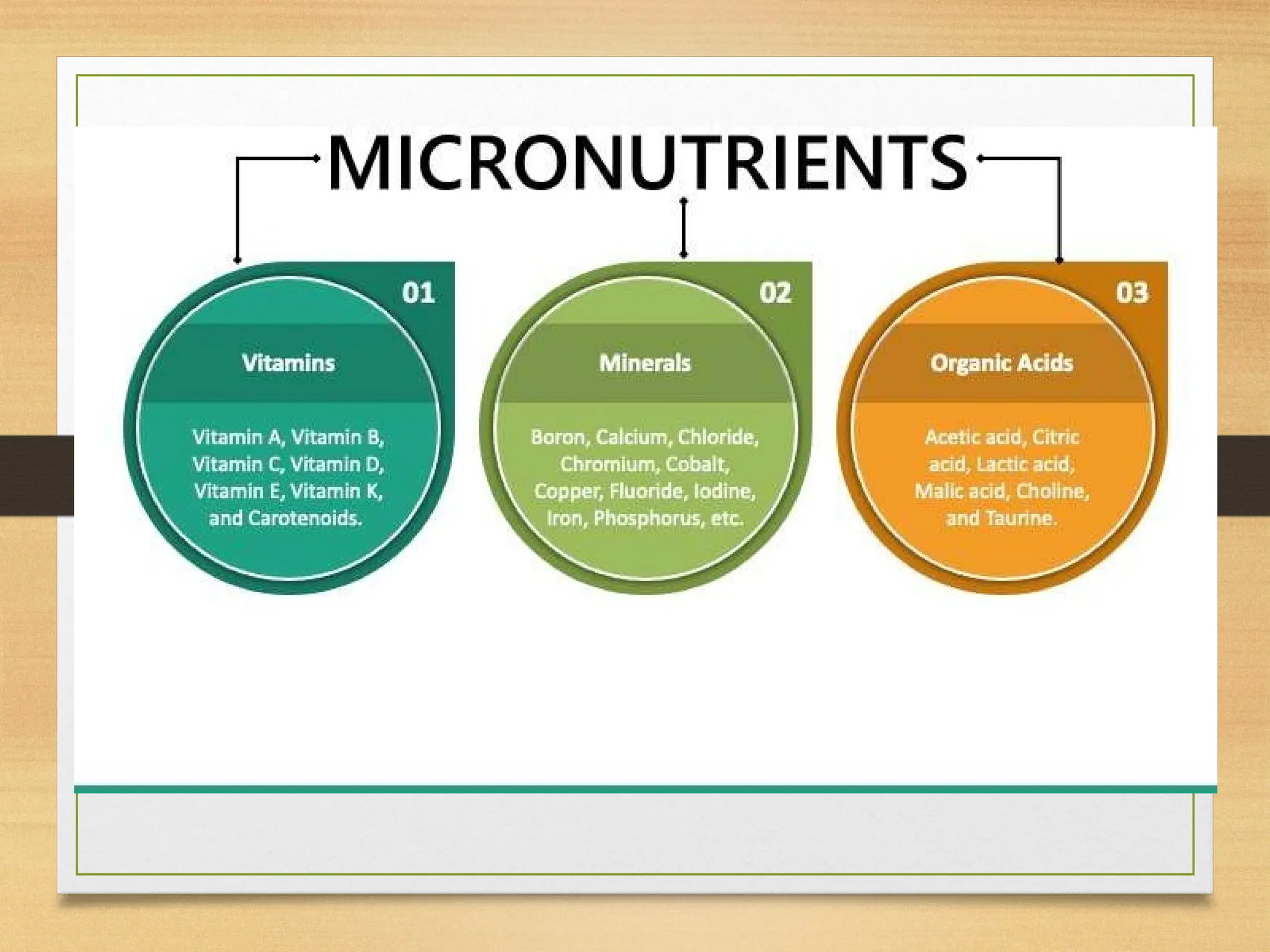 MICRONUTRIENTS

01

Vitamins

Vitamin A, Vitamin B, Vitamin C, Vitamin D, Vitamin E, Vitamin K, and Carotenoids.

02

Minerals

Boron, Calcium, Chloride, Chromium, Cobalt, Copper, Fluoride, Iodine, Iron, Phosphorus, etc.

03

Organic Acids

Acetic acid, Citric acid, Lactic acid, Malic acid, Choline, and Taurine.